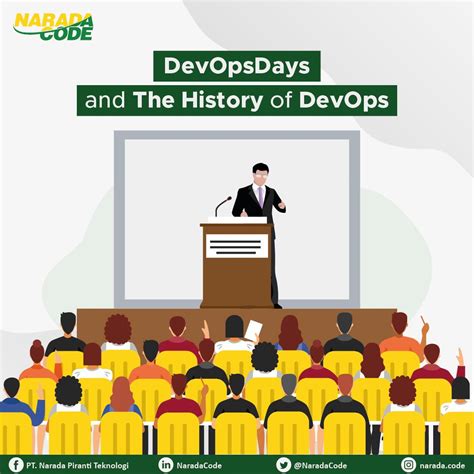 NARADA CODE

DevOpsDays
and The History of DevOps

PT. Narada Piranti Teknologi
NaradaCode
@NaradaCode
narada.code